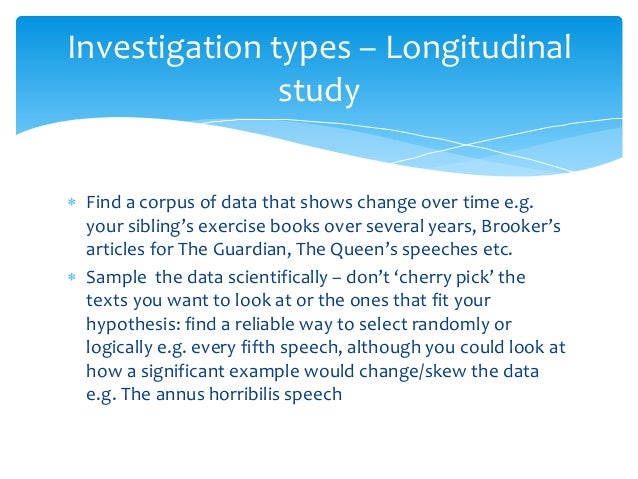 Investigation types – Longitudinal study

* Find a corpus of data that shows change over time e.g. your sibling's exercise books over several years, Brooker's articles for The Guardian, The Queen's speeches etc.
* Sample the data scientifically – don't 'cherry pick' the texts you want to look at or the ones that fit your hypothesis: find a reliable way to select randomly or logically e.g. every fifth speech, although you could look at how a significant example would change/skew the data e.g. The annus horribilis speech